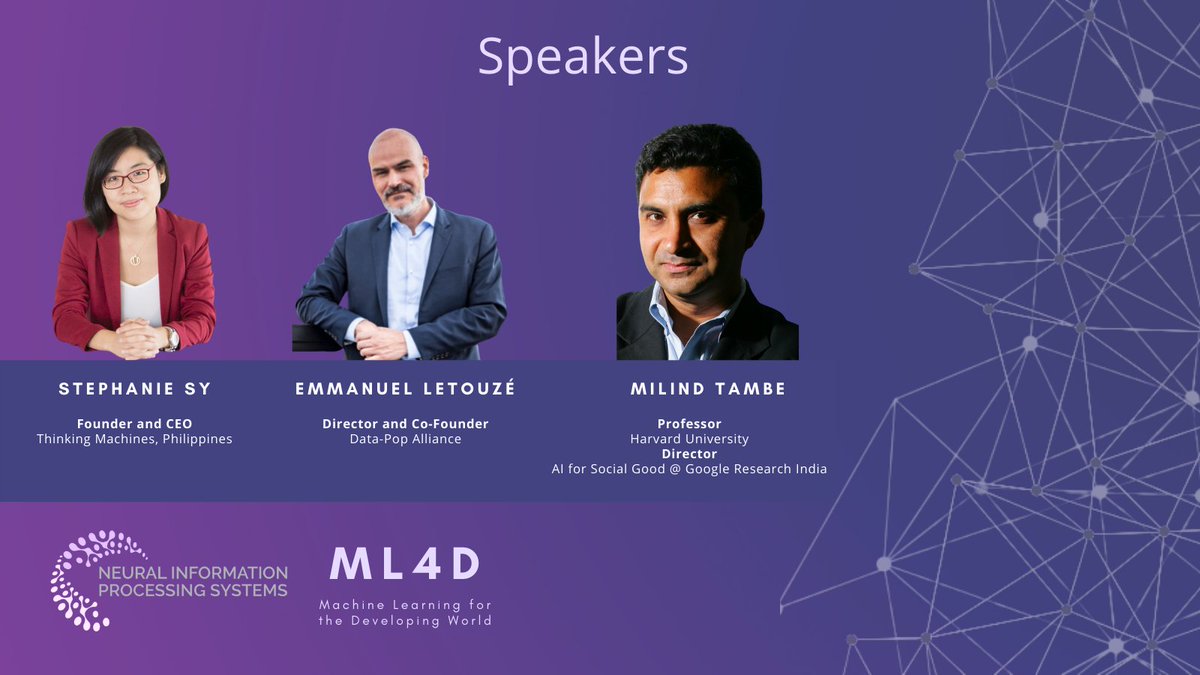 Speakers

STEPHANIE SY

Founder and CEO
Thinking Machines, Philippines

EMMANUEL LETOUZÉ

Director and Co-Founder
Data-Pop Alliance

MILIND TAMBE

Professor
Harvard University
Director
AI for Social Good @ Google Research India

NEURAL INFORMATION PROCESSING SYSTEMS

ML4D

Machine Learning for the Developing World